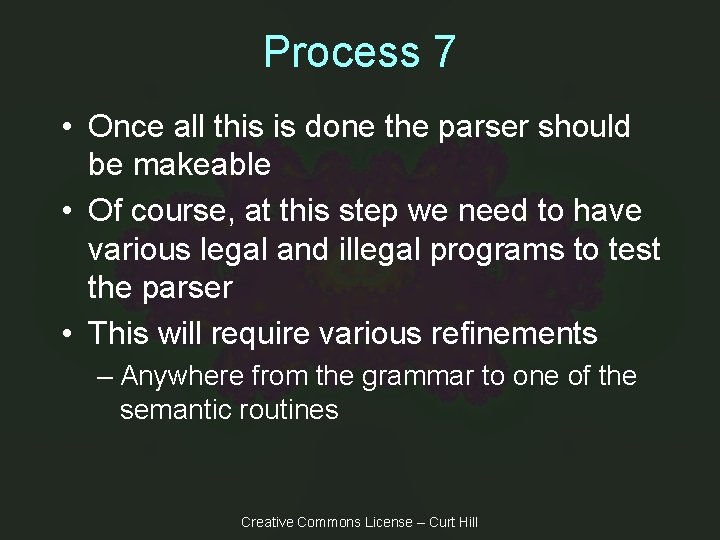 Process 7

• Once all this is done the parser should be makeable
• Of course, at this step we need to have various legal and illegal programs to test the parser
• This will require various refinements
– Anywhere from the grammar to one of the semantic routines

Creative Commons License – Curt Hill